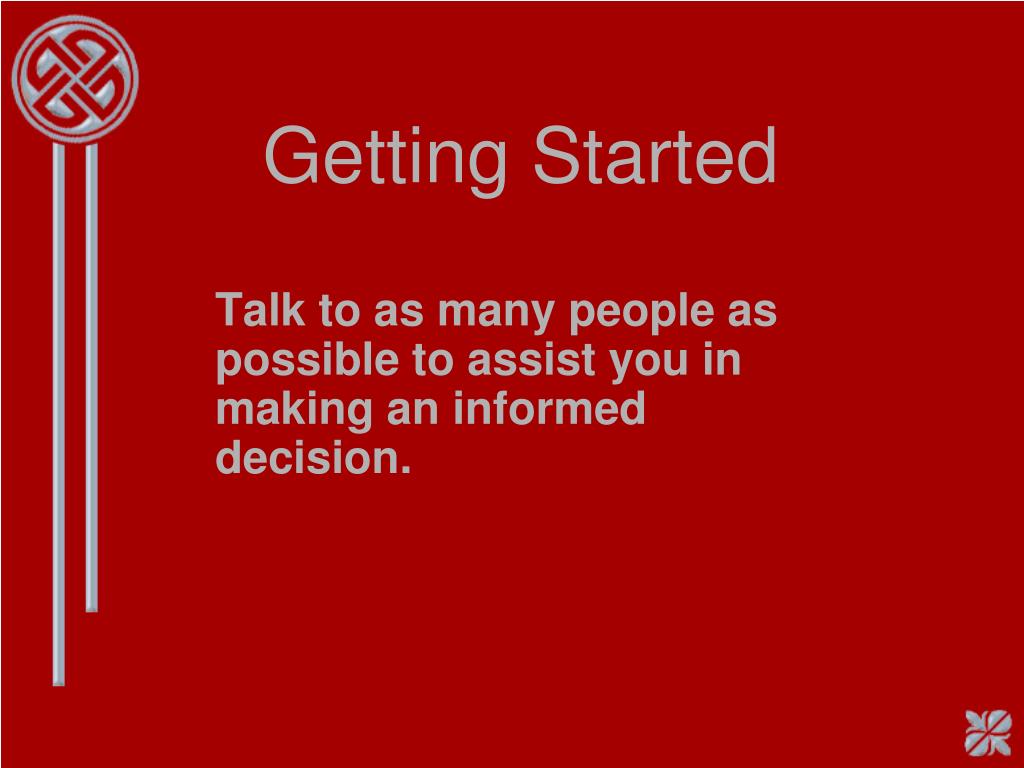 Getting Started

Talk to as many people as possible to assist you in making an informed decision.